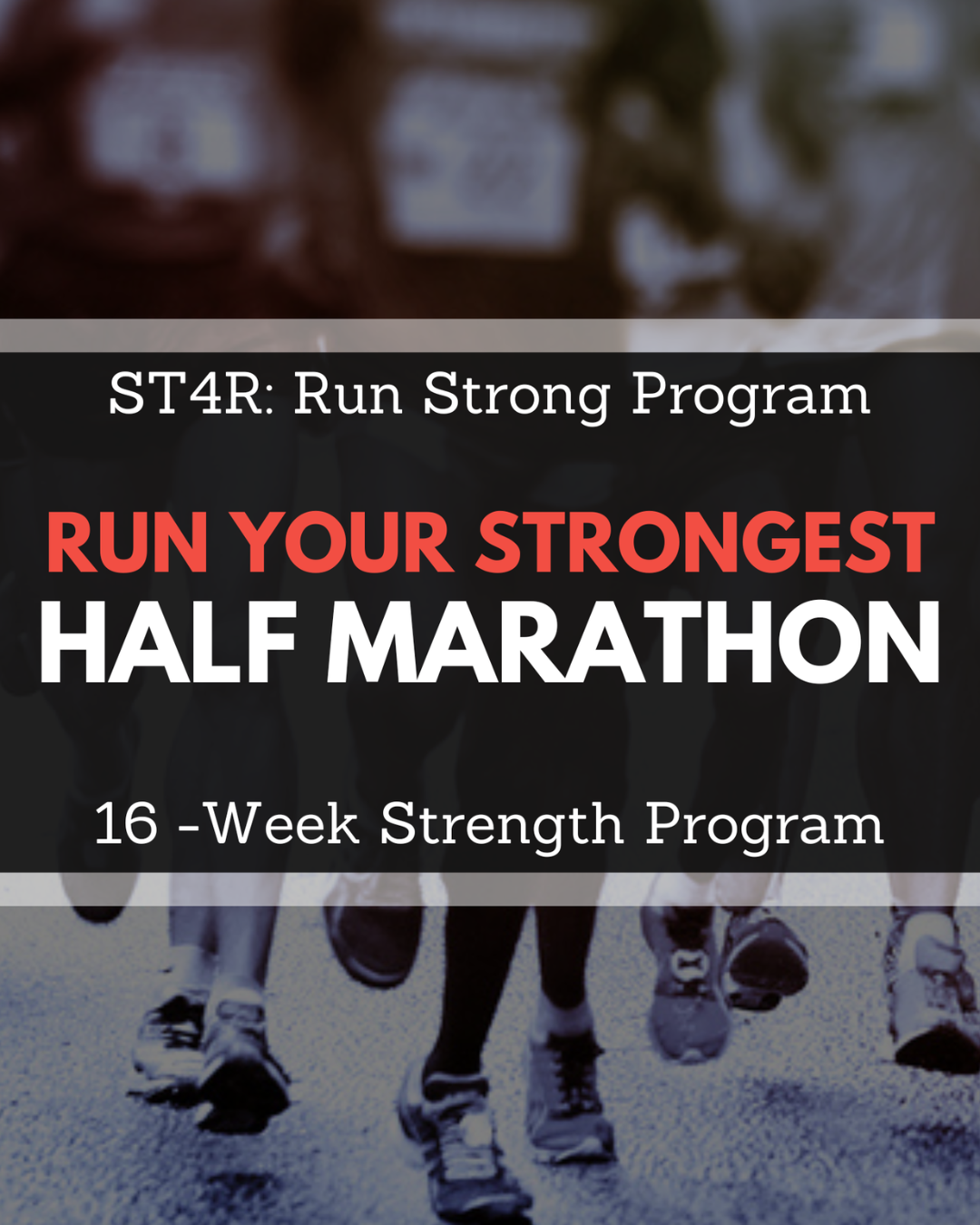 ST4R: Run Strong Program

RUN YOUR STRONGEST
HALF MARATHON

16 -Week Strength Program